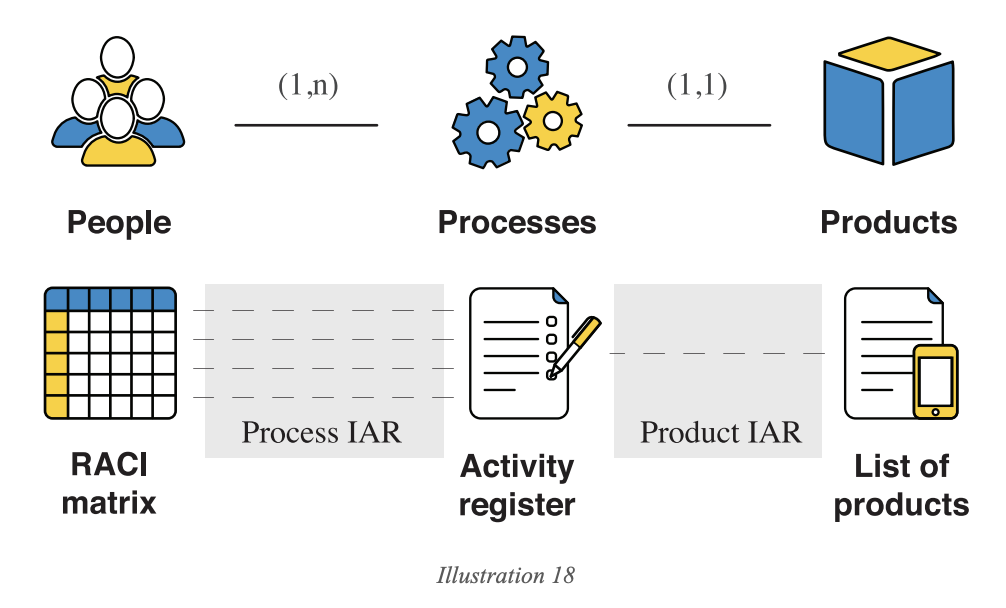 (1,n)

(1,1)

People

Processes

Products

Process IAR

Product IAR

RACI matrix

Activity register

List of products

Illustration 18